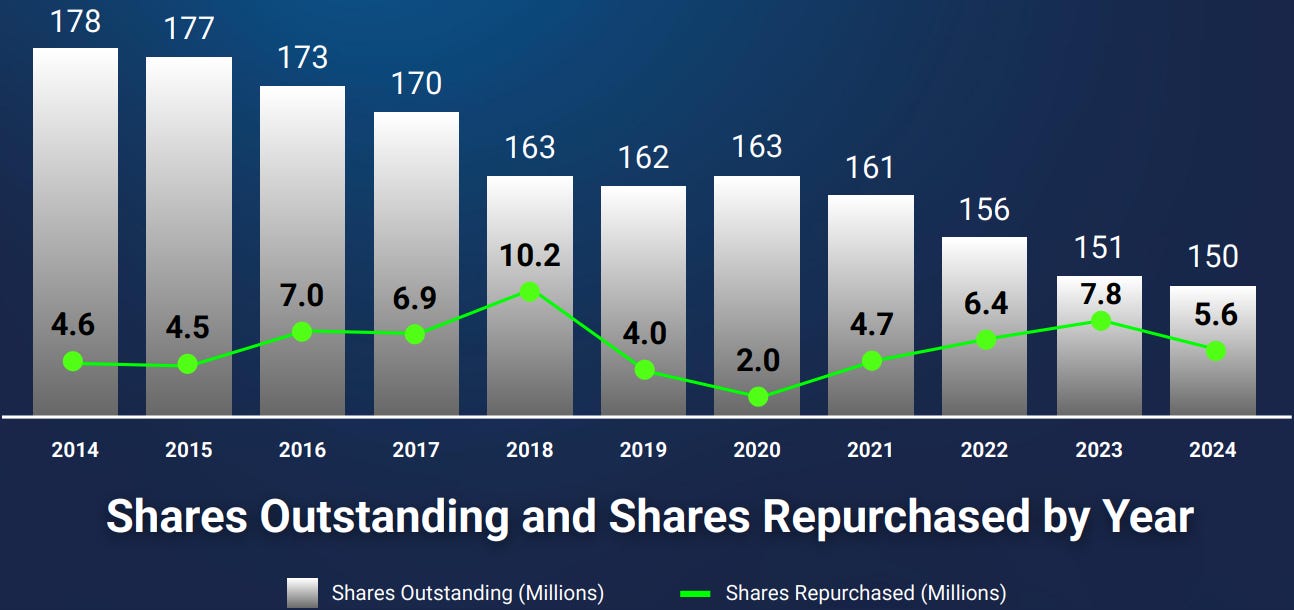 178
177
173
170
163
162
163
161
156
151
150

4.6
4.5
7.0
6.9
10.2
4.0
2.0
4.7
6.4
7.8
5.6

2014 2015 2016 2017 2018 2019 2020 2021 2022 2023 2024

Shares Outstanding and Shares Repurchased by Year

Shares Outstanding (Millions)
Shares Repurchased (Millions)